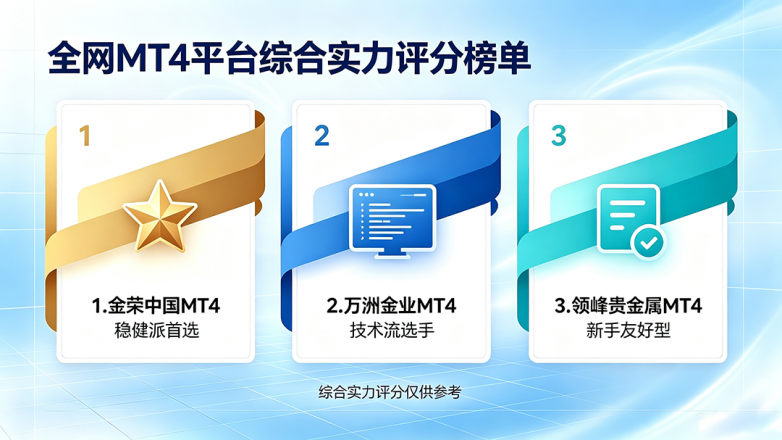 全网MT4平台综合实力评分榜单

1

1.金荣中国MT4
稳健派首选

2

2.万洲金业MT4
技术流选手

3

3.领峰贵金属MT4
新手友好型

综合实力评分仅供参考